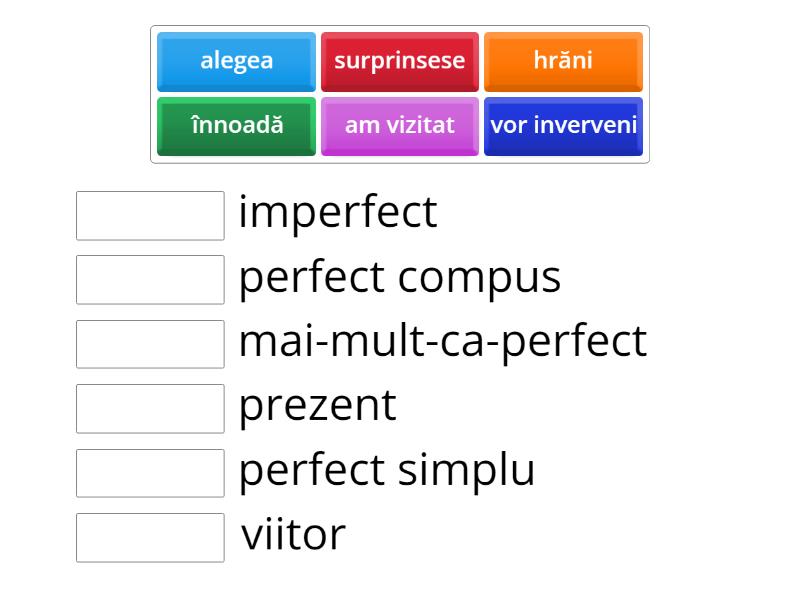 alegea
surprinsese
hrăni
înnoadă
am vizitat
vor inverveni

imperfect
perfect compus
mai-mult-ca-perfect
prezent
perfect simplu
viitor